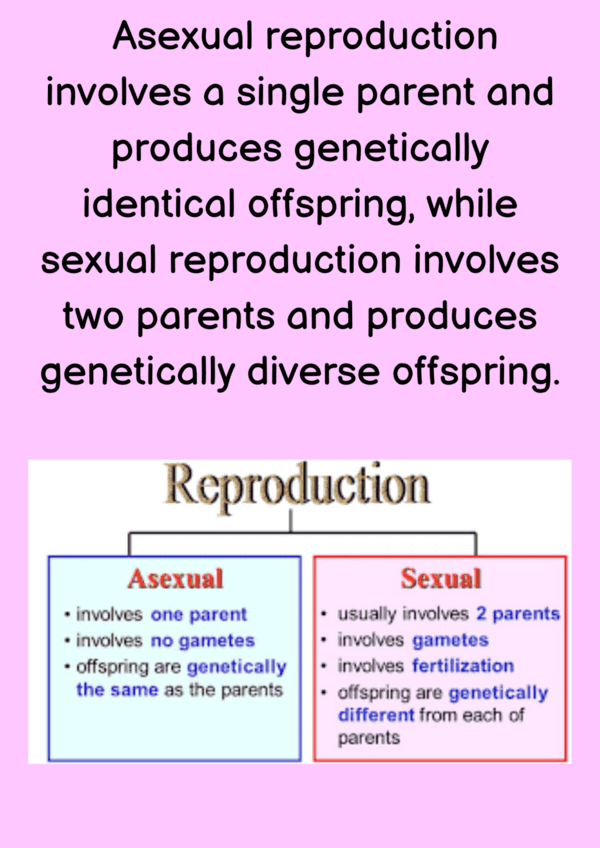 Asexual reproduction involves a single parent and produces genetically identical offspring, while sexual reproduction involves two parents and produces genetically diverse offspring.

Reproduction

Asexual
• involves one parent
• involves no gametes
• offspring are genetically the same as the parents

Sexual
• usually involves 2 parents
• involves gametes
• involves fertilization
• offspring are genetically different from each of parents